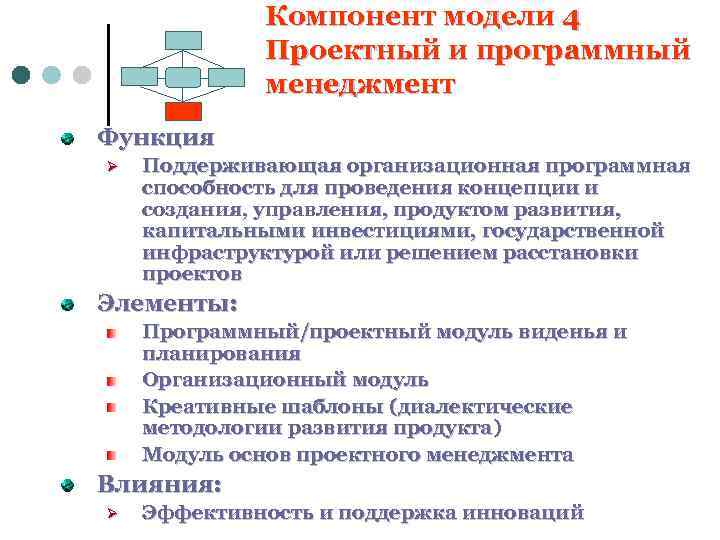 Компонент модели 4
Проектный и программный менеджмент

Функция
Поддерживающая организационная программная способность для проведения концепции и создания, управления, продуктом развития, капитальными инвестициями, государственной инфраструктурой или решением расстановки проектов

Элементы:
Программный/проектный модуль виденья и планирования
Организационный модуль
Креативные шаблоны (диалектические методологии развития продукта)
Модуль основ проектного менеджмента

Влияния:
Эффективность и поддержка инноваций